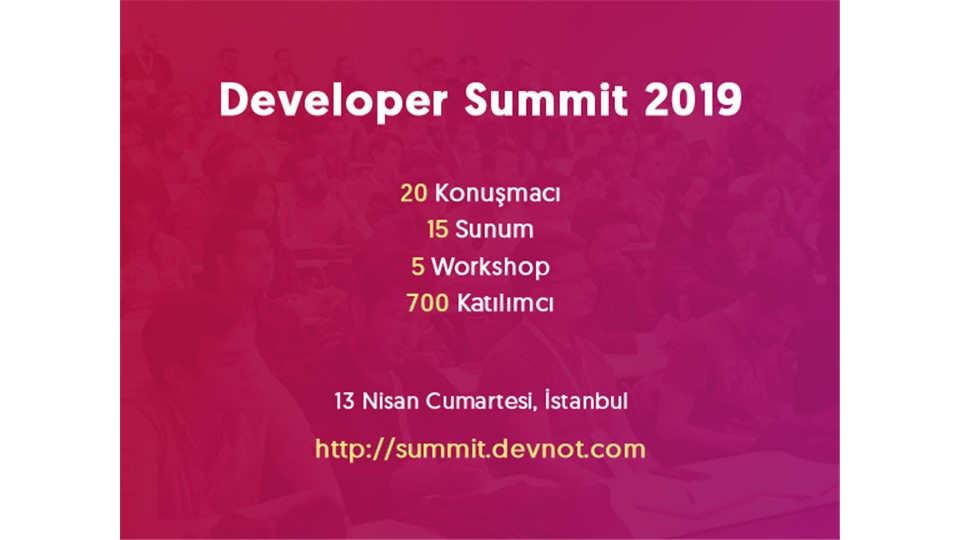 Developer Summit 2019

20 Konuşmacı
15 Sunum
5 Workshop
700 Katılımcı

13 Nisan Cumartesi, İstanbul

http://summit.devnot.com